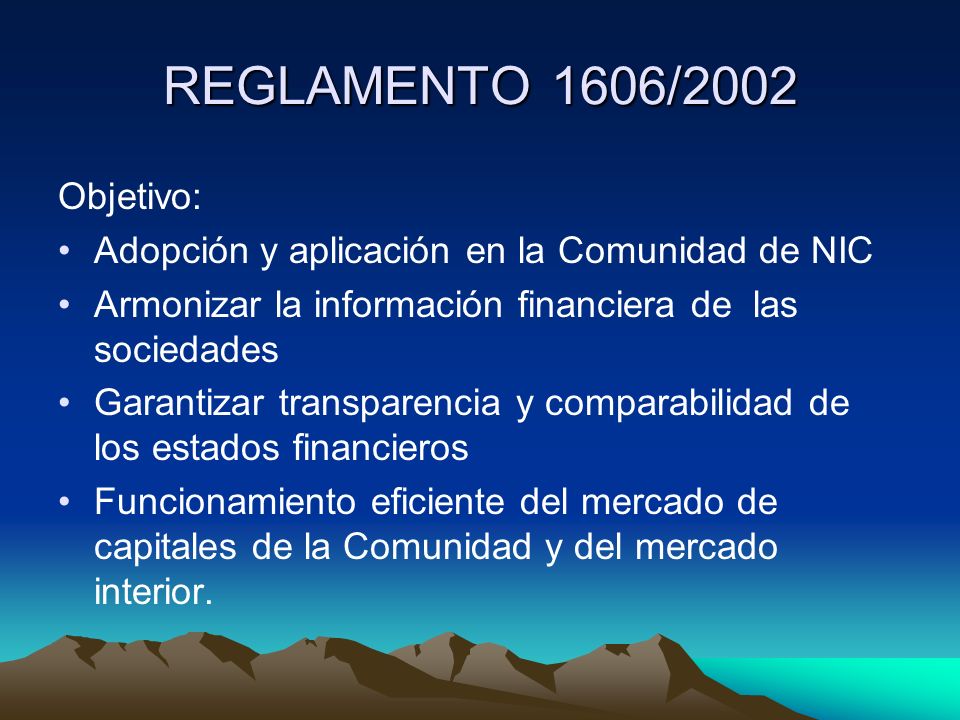 REGLAMENTO 1606/2002

Objetivo:

• Adopción y aplicación en la Comunidad de NIC
• Armonizar la información financiera de las sociedades
• Garantizar transparencia y comparabilidad de los estados financieros
• Funcionamiento eficiente del mercado de capitales de la Comunidad y del mercado interior.